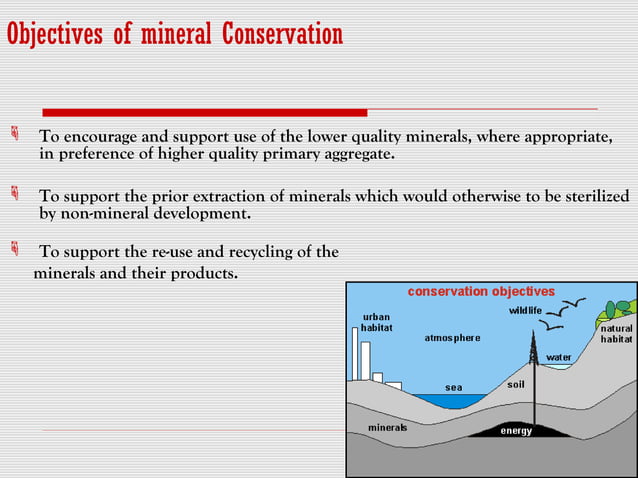 Objectives of mineral Conservation

To encourage and support use of the lower quality minerals, where appropriate, in preference of higher quality primary aggregate.

To support the prior extraction of minerals which would otherwise to be sterilized by non-mineral development.

To support the re-use and recycling of the minerals and their products.

conservation objectives

urban habitat

atmosphere

wildlife

natural habitat

water

sea

soil

minerals

energy